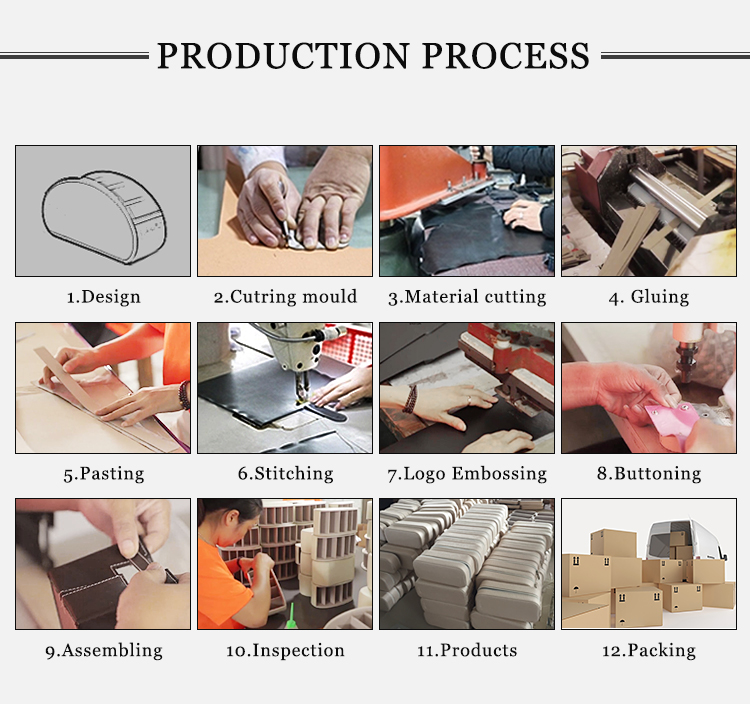 PRODUCTION PROCESS

1.Design

2.Cutring mould

3.Material cutting

4. Gluing

5.Pasting

6.Stitching

7.Logo Embossing

8.Buttoning

9.Assembling

10.Inspection

11.Products

12.Packing